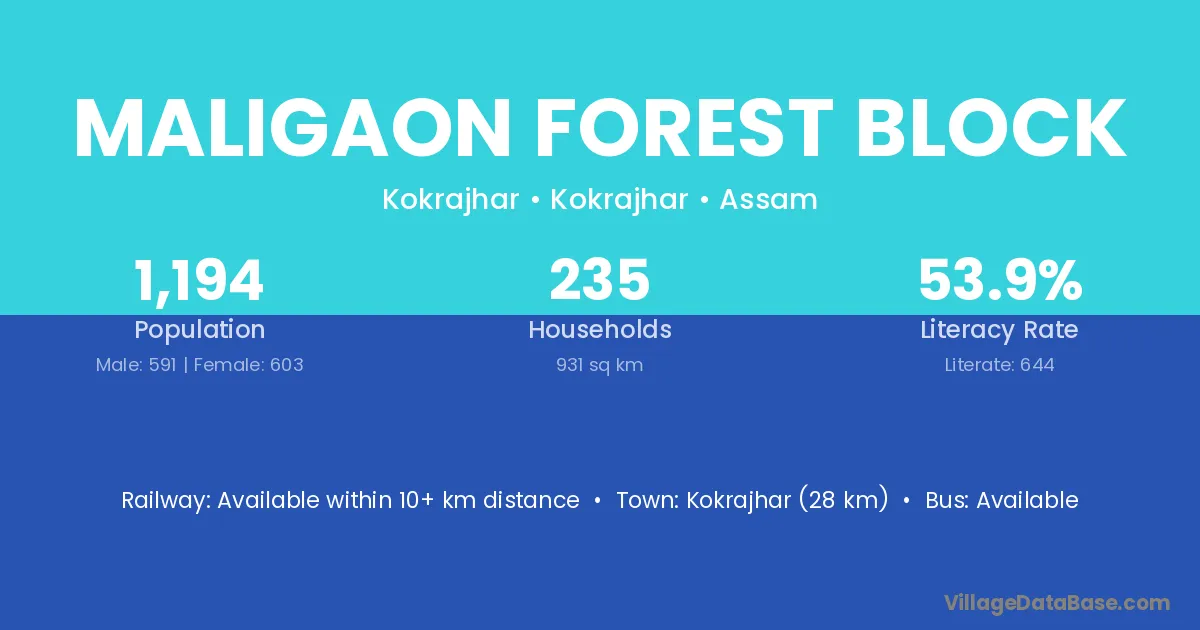 MALIGAON FOREST BLOCK

Kokrajhar • Kokrajhar • Assam

1,194
Population
Male: 591 | Female: 603

235
Households
931 sq km

53.9%
Literacy Rate
Literate: 644

Railway: Available within 10+ km distance • Town: Kokrajhar (28 km) • Bus: Available

VillageDataBase.com